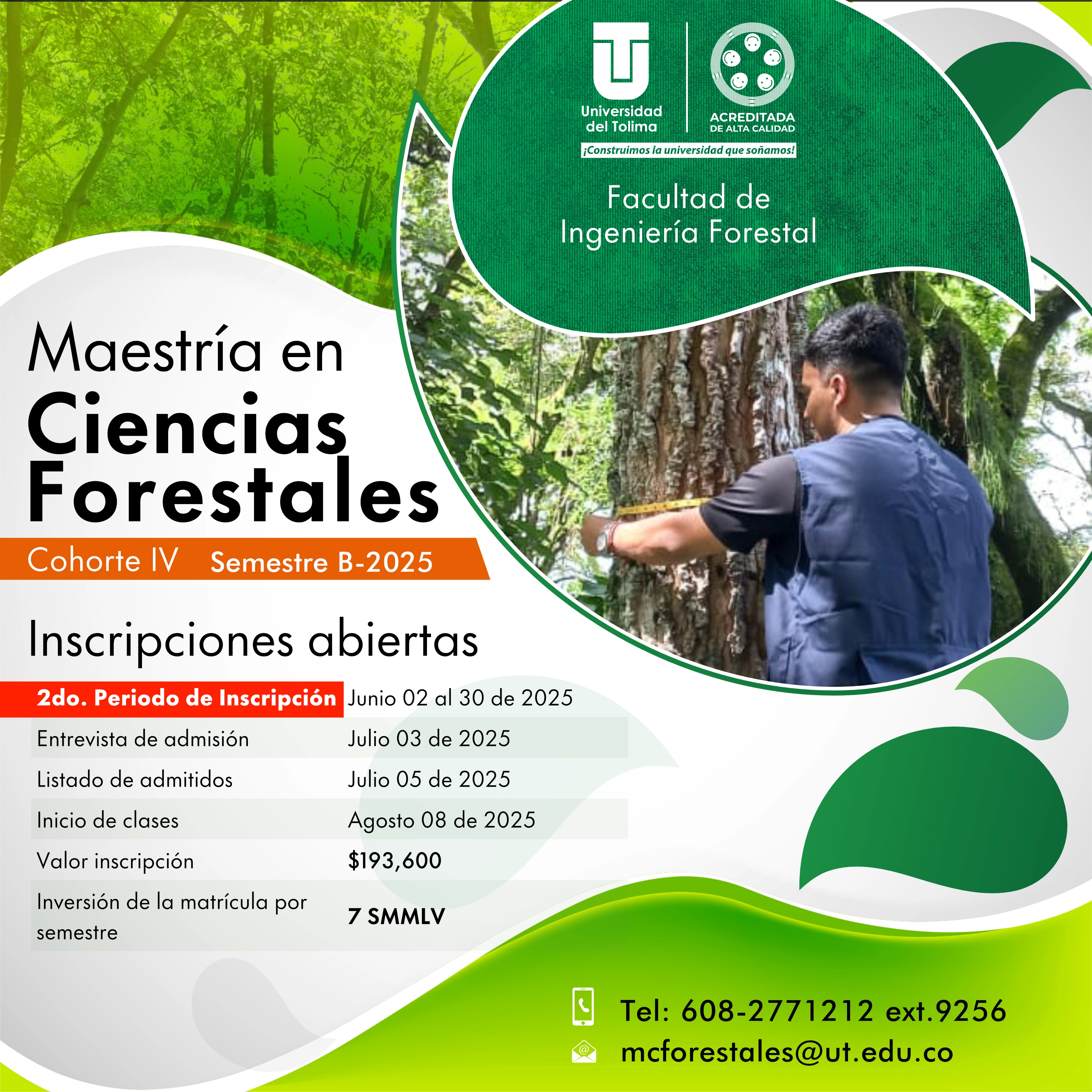 Universidad del Tolima

ACREDITADA DE ALTA CALIDAD

¡Construimos la universidad que soñamos!

Facultad de Ingeniería Forestal

Maestría en Ciencias Forestales

Cohorte IV Semestre B-2025

Inscripciones abiertas

| 2do. Periodo de Inscripción | Junio 02 al 30 de 2025 |
|---|---|
| Entrevista de admisión | Julio 03 de 2025 |
| Listado de admitidos | Julio 05 de 2025 |
| Inicio de clases | Agosto 08 de 2025 |
| Valor inscripción | \$193,600 |
| Inversión de la matrícula por semestre | 7 SMMLV |

Tel: 608-2771212 ext.9256

mcforestales@ut.edu.co